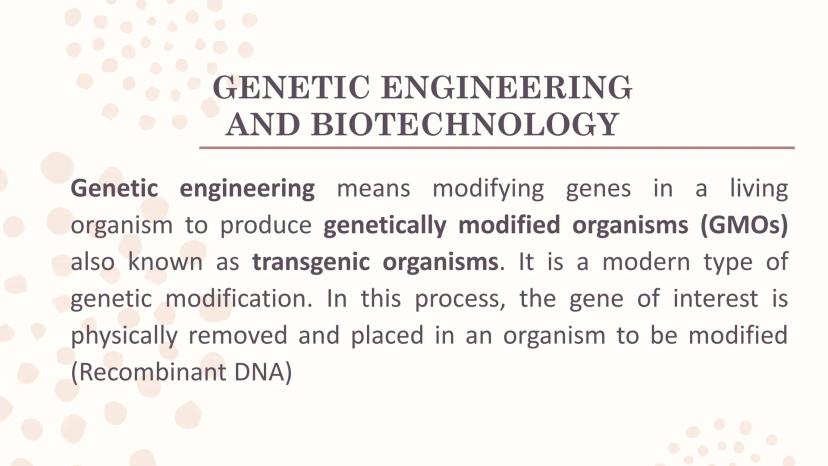 GENETIC ENGINEERING AND BIOTECHNOLOGY

Genetic engineering means modifying genes in a living organism to produce genetically modified organisms (GMOs) also known as transgenic organisms. It is a modern type of genetic modification. In this process, the gene of interest is physically removed and placed in an organism to be modified (Recombinant DNA)